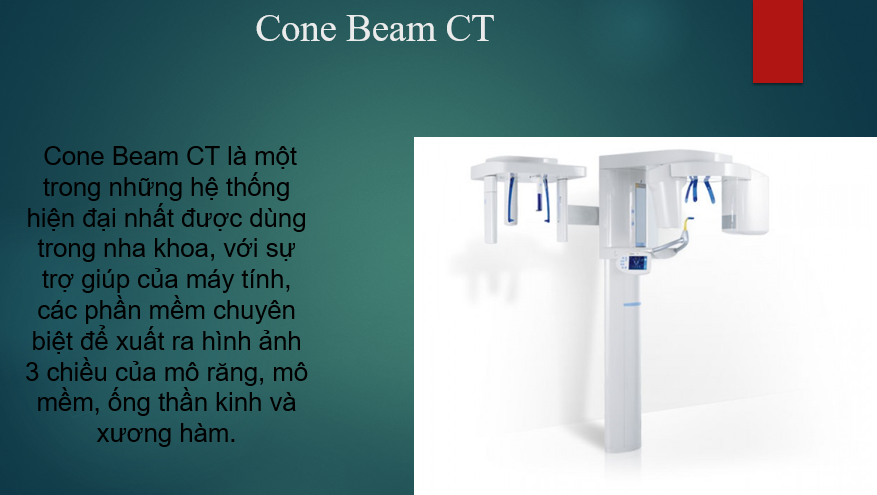 Cone Beam CT

Cone Beam CT là một trong những hệ thống hiện đại nhất được dùng trong nha khoa, với sự trợ giúp của máy tính, các phần mềm chuyên biệt để xuất ra hình ảnh 3 chiều của mô răng, mô mềm, ống thần kinh và xương hàm.